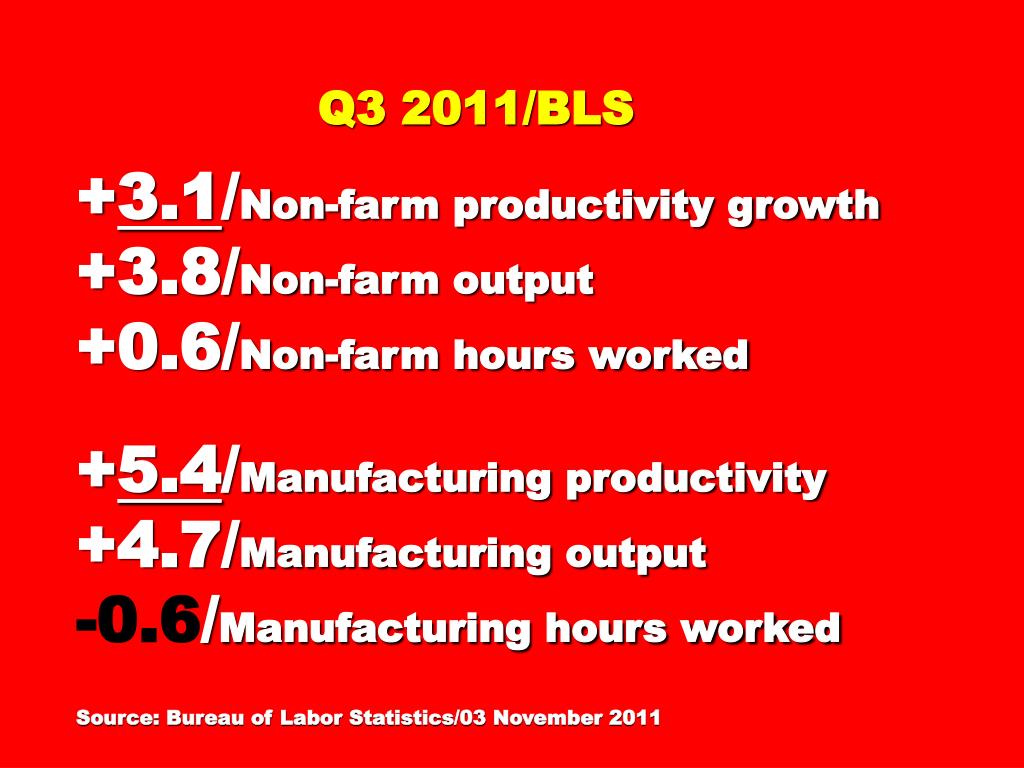 Q3 2011/BLS

+3.1/Non-farm productivity growth
+3.8/Non-farm output
+0.6/Non-farm hours worked

+5.4/Manufacturing productivity
+4.7/Manufacturing output
-0.6/Manufacturing hours worked

Source: Bureau of Labor Statistics/03 November 2011